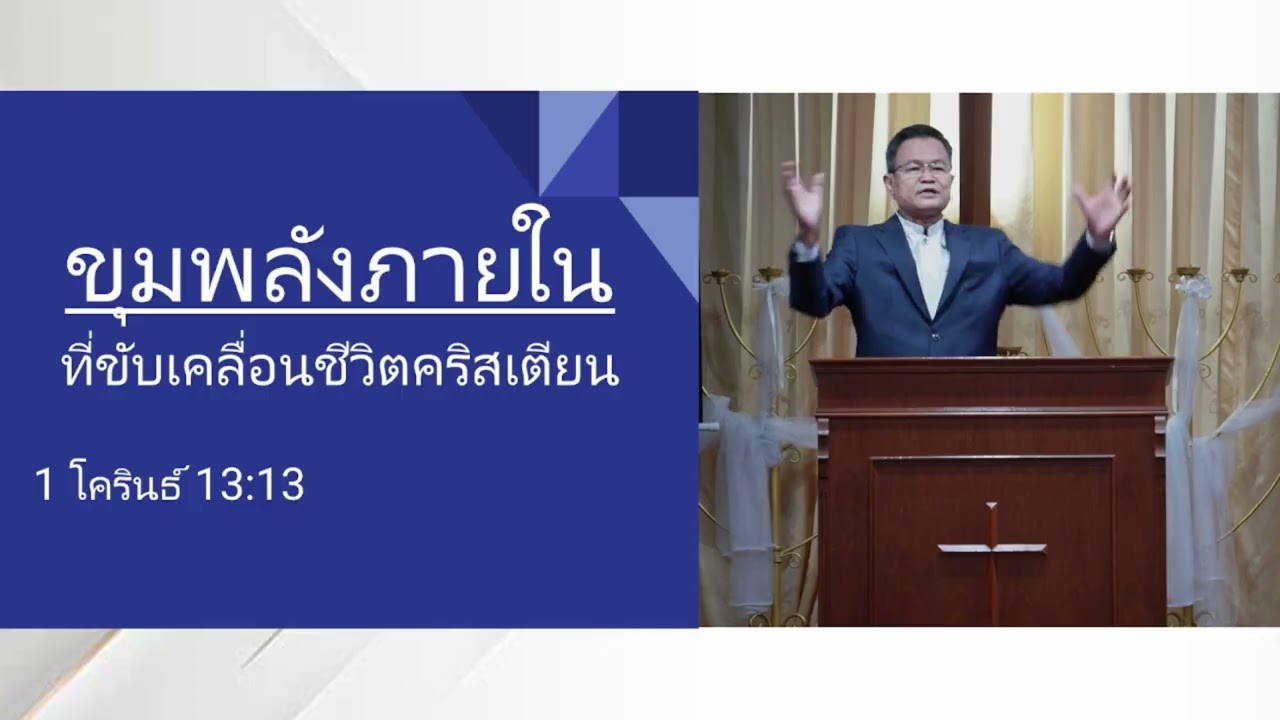 ขุมพลังภายใน
ที่ขับเคลื่อนชีวิตคริสเตียน

1 โครินธ์ 13:13